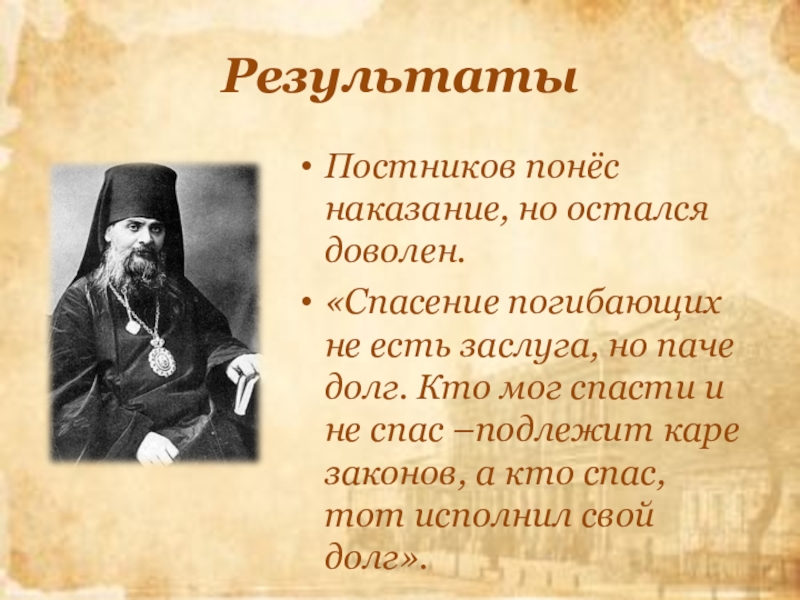 Результаты

• Постников понёс наказание, но остался доволен.

• «Спасение погибающих не есть заслуга, но паче долг. Кто мог спасти и не спас –подлежит каре законов, а кто спас, тот исполнил свой долг».